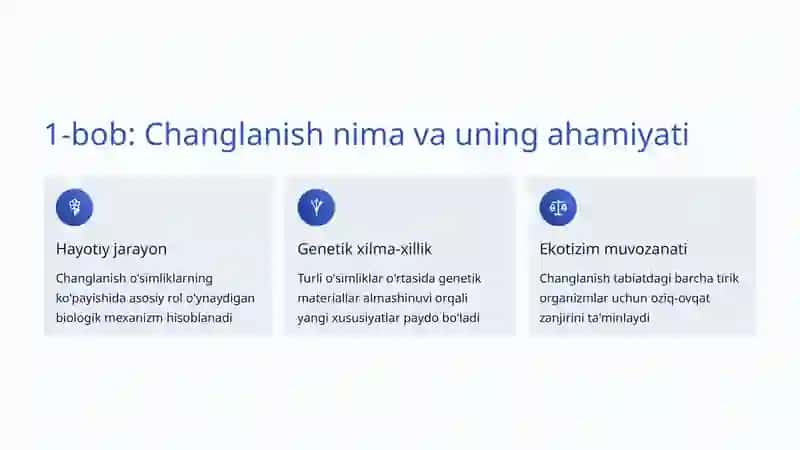 1-bob: Changlanish nima va uning ahamiyati

Hayotiy jarayon

Changlanish o'simliklarning ko'payishida asosiy rol o'ynaydigan biologik mexanizm hisoblanadi

Genetik xilma-xillik

Turli o'simliklar o'rtasida genetik materiallar almashinuvi orqali yangi xususiyatlar paydo bo'ladi

Ekotizim muvozanati

Changlanish tabiatdagi barcha tirik organizmlar uchun oziq-ovqat zanjirini ta'minlaydi